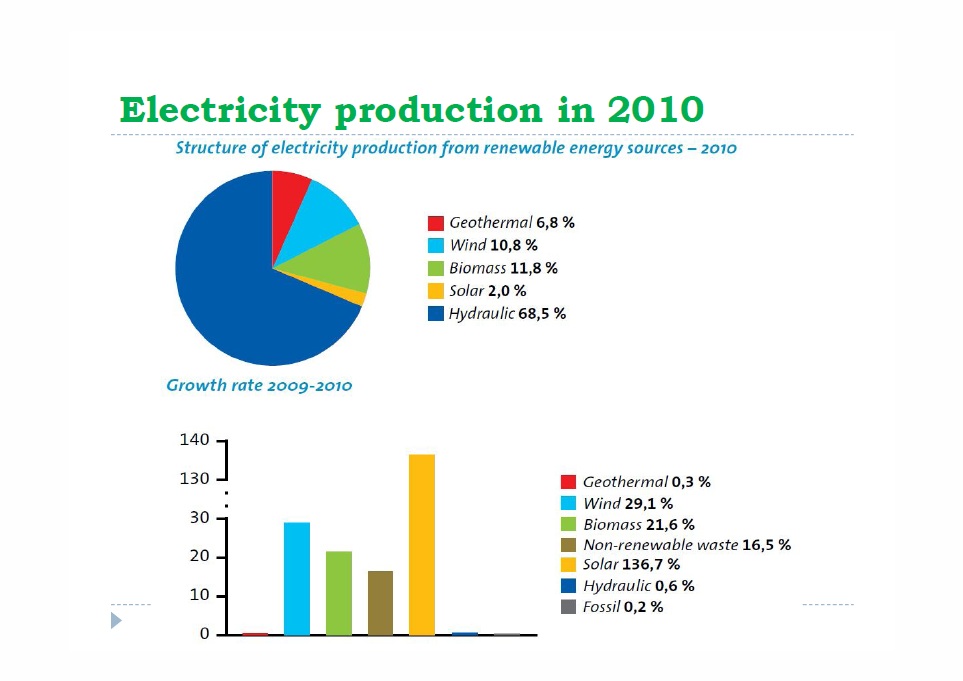 Electricity production in 2010

Structure of electricity production from renewable energy sources – 2010

Geothermal 6,8 %
Wind 10,8 %
Biomass 11,8 %
Solar 2,0 %
Hydraulic 68,5 %

Growth rate 2009-2010

140
130
30
20
10
0

Geothermal 0,3 %
Wind 29,1 %
Biomass 21,6 %
Non-renewable waste 16,5 %
Solar 136,7 %
Hydraulic 0,6 %
Fossil 0,2 %